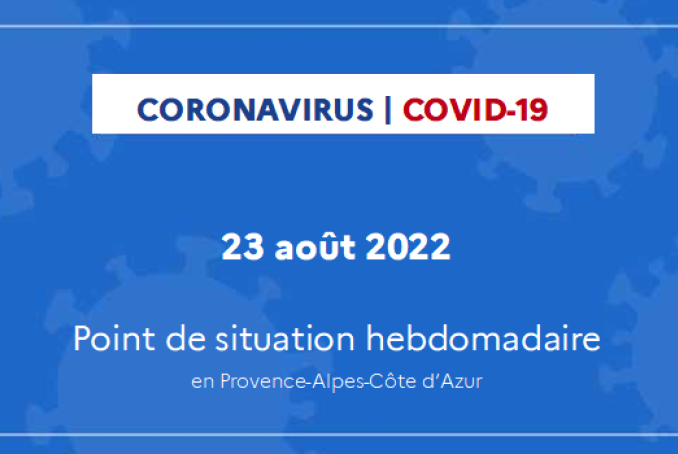 CORONAVIRUS | COVID-19

23 août 2022

Point de situation hebdomadaire

en Provence-Alpes-Côte d'Azur